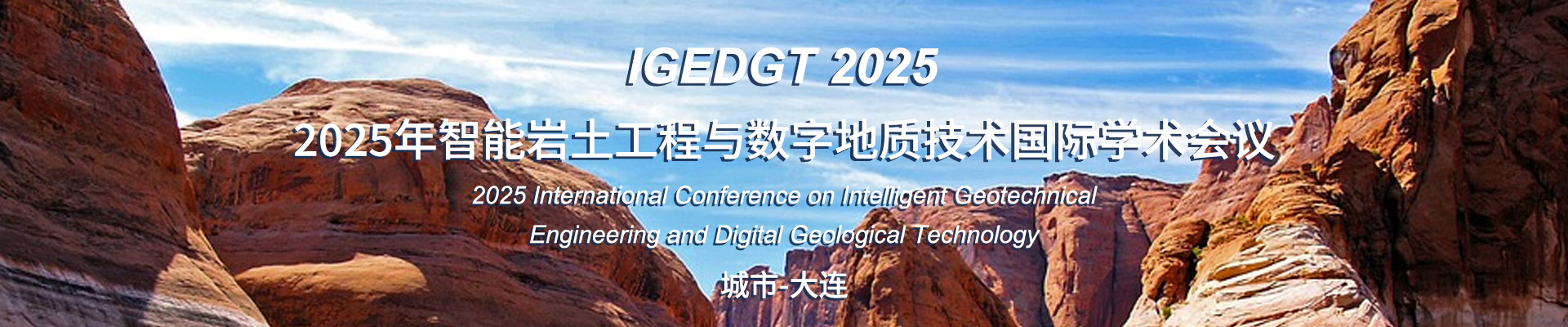 IGEDGT 2025

2025年智能岩土工程与数字地质技术国际学术会议

2025 International Conference on Intelligent Geotechnical Engineering and Digital Geological Technology

城市-大连